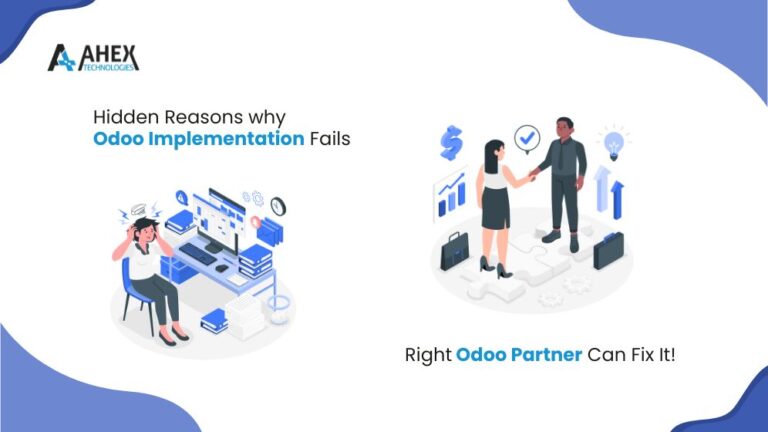 AHEX
TECHNOLOGIES

Hidden Reasons why
Odoo Implementation Fails

Right Odoo Partner Can Fix It!